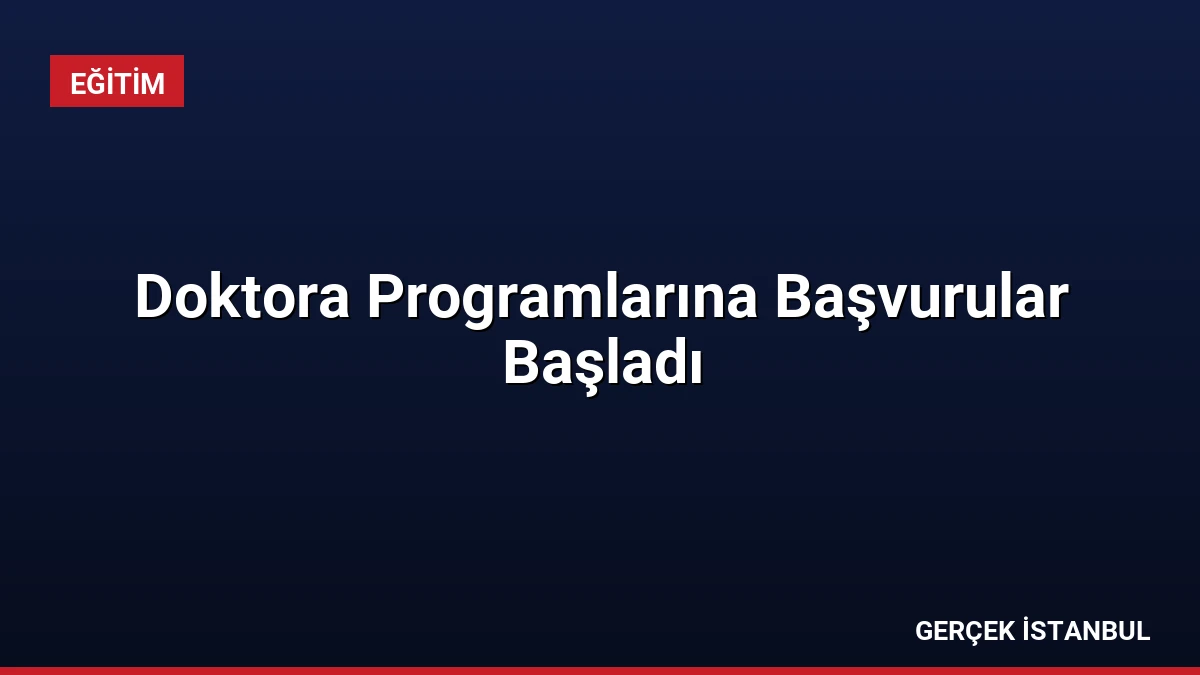 EĞİTİM

Doktora Programlarına Başvurular Başladı

GERÇEK İSTANBUL